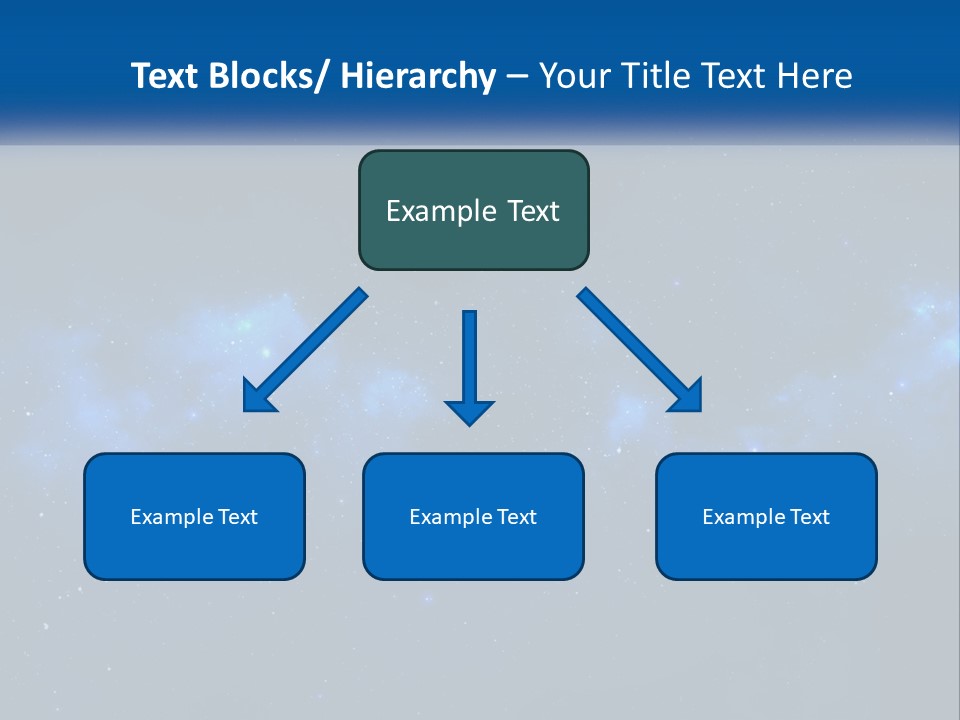 Text Blocks/ Hierarchy – Your Title Text Here

Example Text

Example Text

Example Text

Example Text